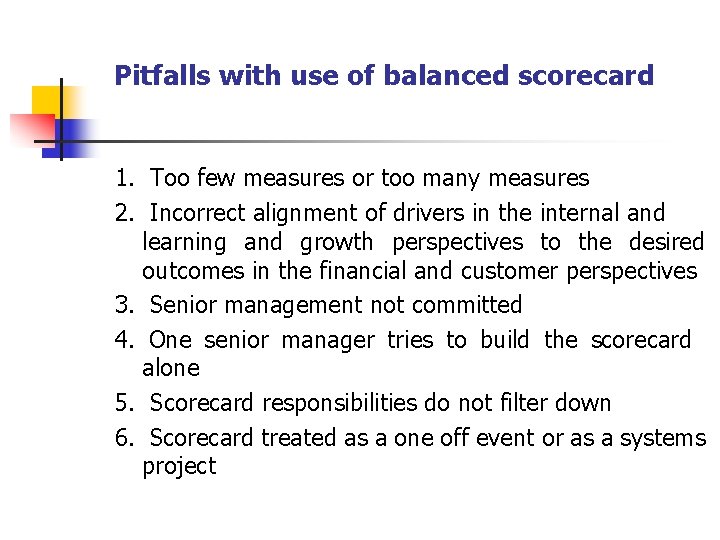 Pitfalls with use of balanced scorecard

1. Too few measures or too many measures
2. Incorrect alignment of drivers in the internal and learning and growth perspectives to the desired outcomes in the financial and customer perspectives
3. Senior management not committed
4. One senior manager tries to build the scorecard alone
5. Scorecard responsibilities do not filter down
6. Scorecard treated as a one off event or as a systems project